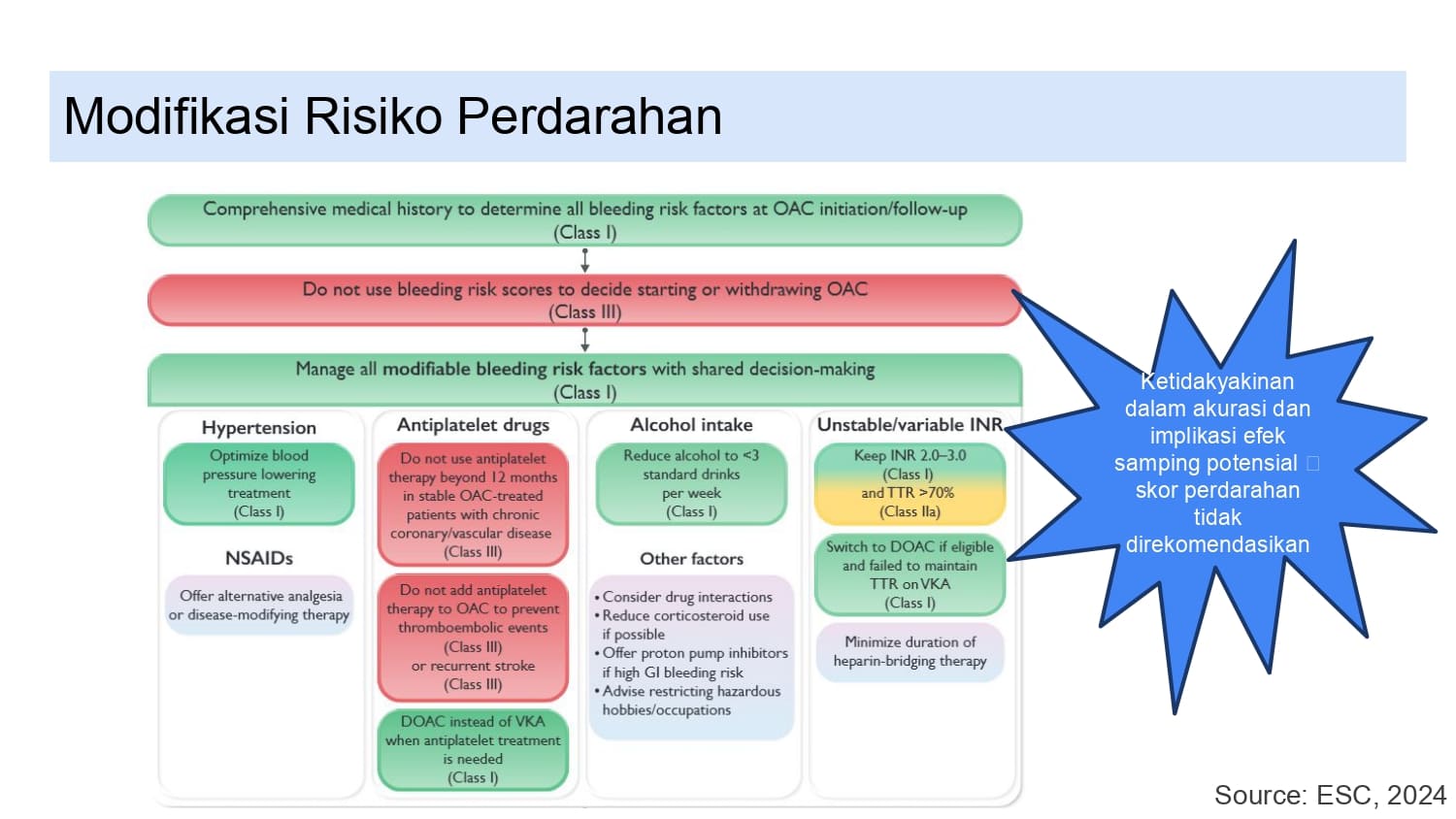 Modifikasi Risiko Perdarahan

Comprehensive medical history to determine all bleeding risk factors at OAC initiation/follow-up (Class I)

Do not use bleeding risk scores to decide starting or withdrawing OAC (Class III)

Manage all modifiable bleeding risk factors with shared decision-making (Class I)

Hypertension

Optimize blood pressure lowering treatment (Class I)

NSAIDs

Offer alternative analgesia or disease-modifying therapy

Antiplatelet drugs

Do not use antiplatelet therapy beyond 12 months in stable OAC-treated patients with chronic coronary/vascular disease (Class III)

Do not add antiplatelet therapy to OAC to prevent thromboembolic events (Class III) or recurrent stroke (Class III)

DOAC instead of VKA when antiplatelet treatment is needed (Class I)

Alcohol intake

Reduce alcohol to <3 standard drinks per week (Class I)

Other factors

• Consider drug interactions
• Reduce corticosteroid use if possible
• Offer proton pump inhibitors if high GI bleeding risk
• Advise restricting hazardous hobbies/occupations

Unstable/variable INR

Keep INR 2.0–3.0 (Class I) and TTR >70% (Class IIa)

Switch to DOAC if eligible and failed to maintain TTR on VKA (Class I)

Minimize duration of heparin-bridging therapy

Ketidakyakinan dalam akurasi dan implikasi efek samping potensial  skor perdarahan tidak direkomendasikan

Source: ESC, 2024